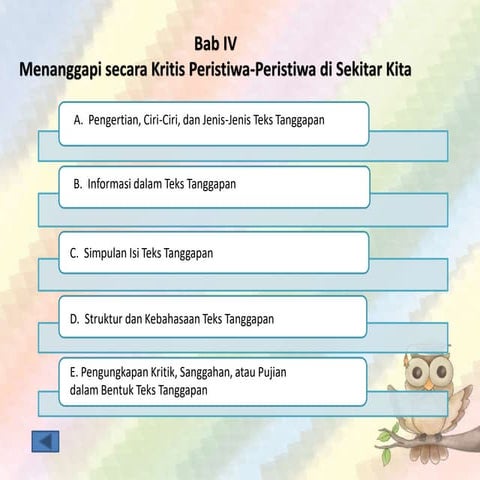 Bab IV
Menanggapi secara Kritis Peristiwa-Peristiwa di Sekitar Kita

A. Pengertian, Ciri-Ciri, dan Jenis-Jenis Teks Tanggapan

B. Informasi dalam Teks Tanggapan

C. Simpulan Isi Teks Tanggapan

D. Struktur dan Kebahasaan Teks Tanggapan

E. Pengungkapan Kritik, Sanggahan, atau Pujian dalam Bentuk Teks Tanggapan